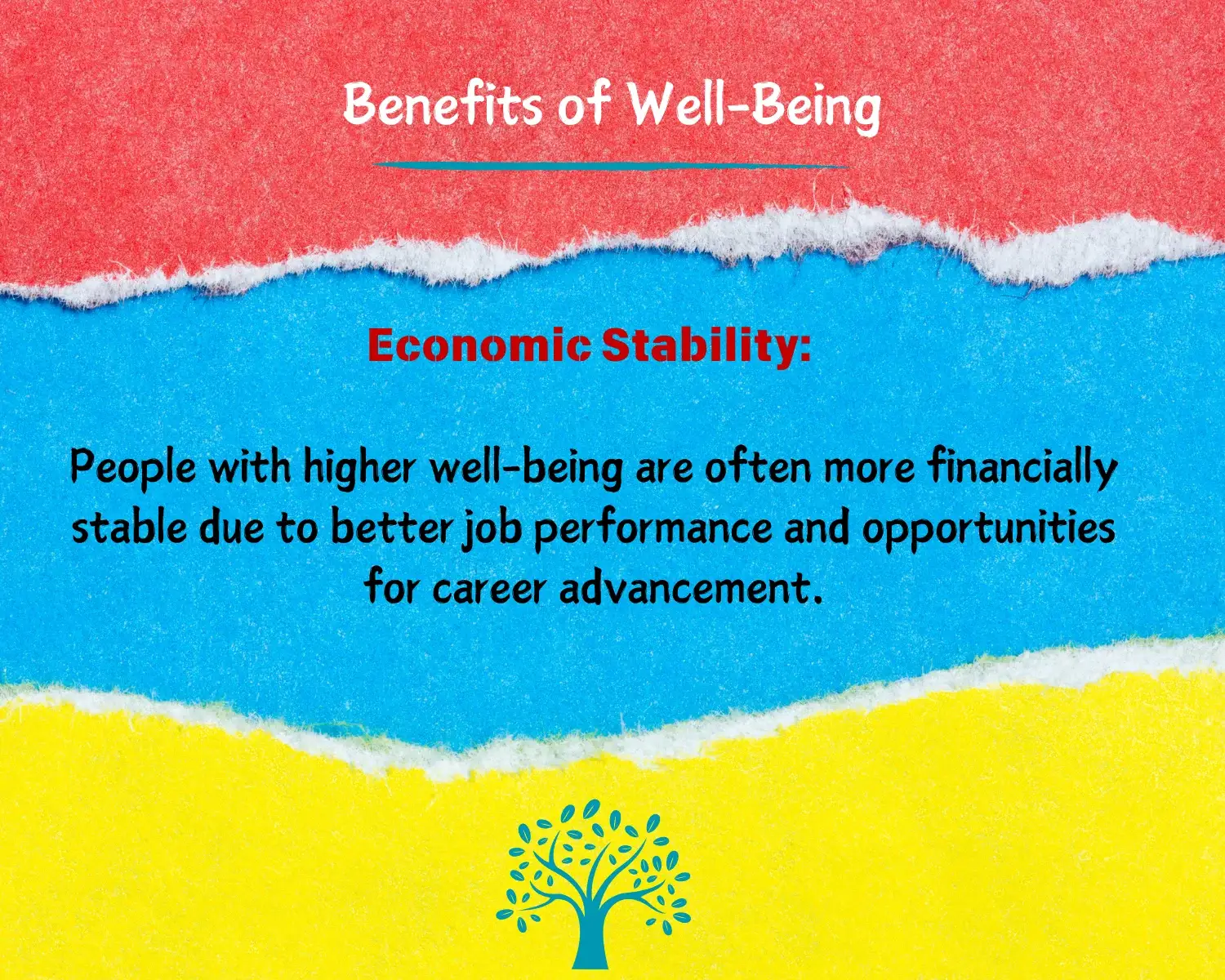 Benefits of Well-Being

Economic Stability:

People with higher well-being are often more financially stable due to better job performance and opportunities for career advancement.